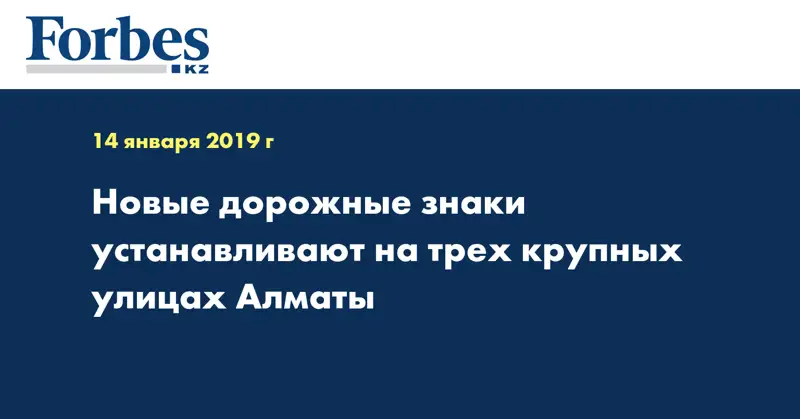 Forbes
KZ

14 января 2019 г

Новые дорожные знаки устанавливают на трех крупных улицах Алматы